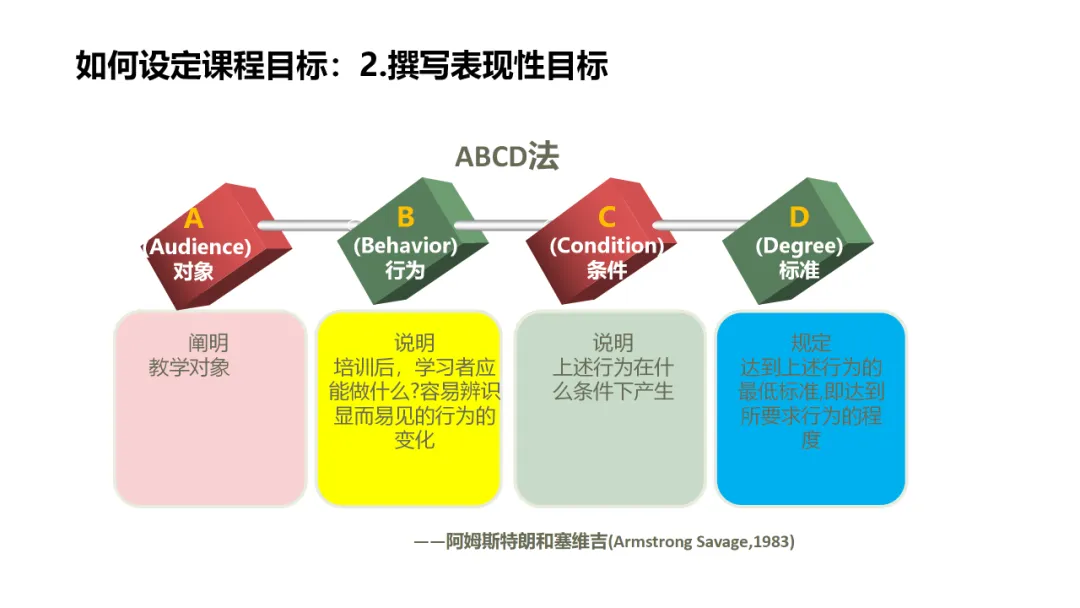 如何设定课程目标：2.撰写表现性目标

ABCD法

A
(Audience)
对象

B
(Behavior)
行为

C
(Condition)
条件

D
(Degree)
标准

阐明
教学对象

说明
培训后，学习者应能做什么?容易辨识显而易见的行为的变化

说明
上述行为在什么条件下产生

规定
达到上述行为的最低标准,即达到所要求行为的程度

——阿姆斯特朗和塞维吉(Armstrong Savage,1983)